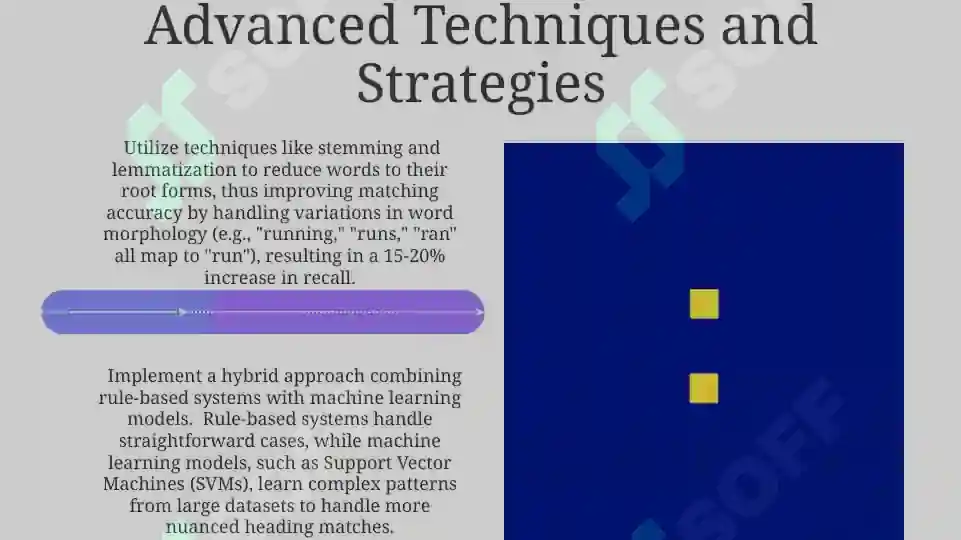 Advanced Techniques and Strategies

Utilize techniques like stemming and lemmatization to reduce words to their root forms, thus improving matching accuracy by handling variations in word morphology (e.g., "running," "runs," "ran" all map to "run"), resulting in a 15-20% increase in recall.

Implement a hybrid approach combining rule-based systems with machine learning models. Rule-based systems handle straightforward cases, while machine learning models, such as Support Vector Machines (SVMs), learn complex patterns from large datasets to handle more nuanced heading matches.

SOFF